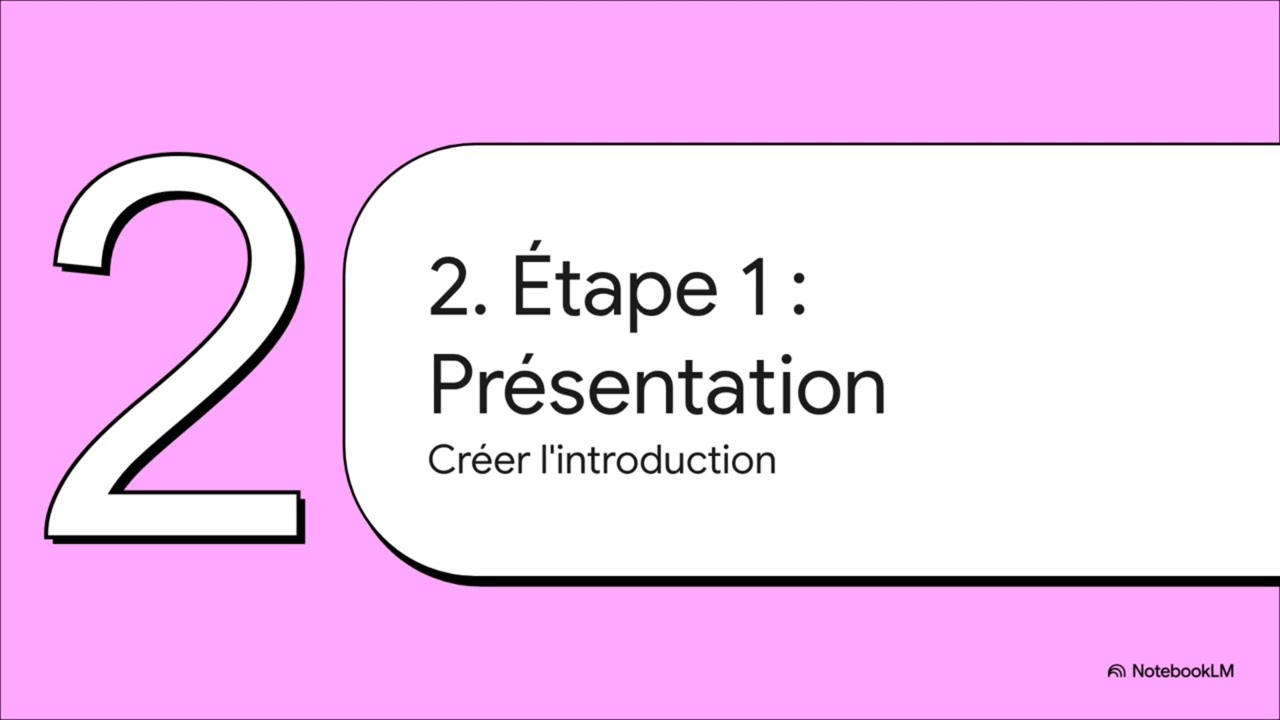 2

2. Étape 1 : Présentation

Créer l'introduction

NotebookLM